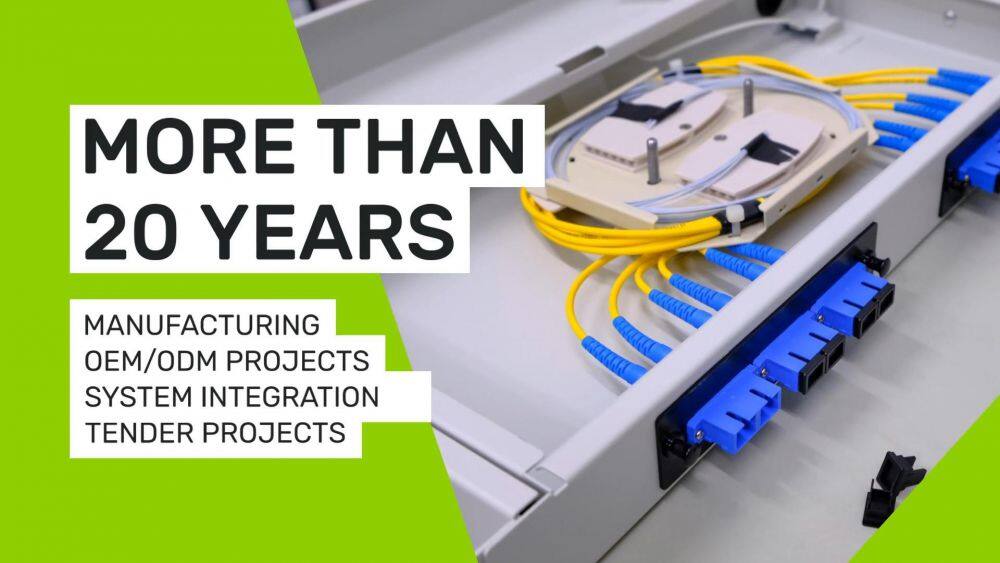 MORE THAN
20 YEARS

MANUFACTURING
OEM/ODM PROJECTS
SYSTEM INTEGRATION
TENDER PROJECTS